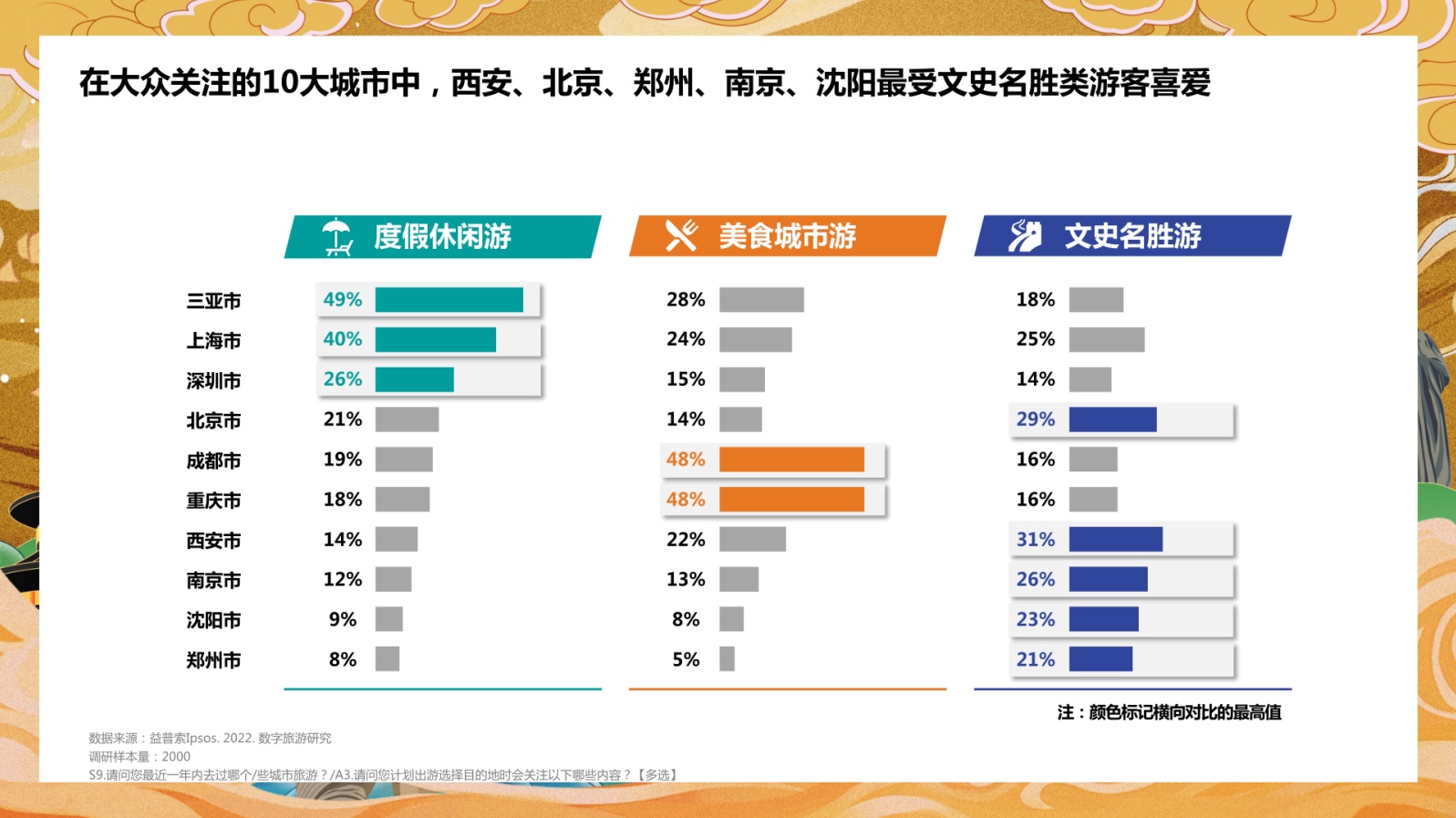 在大众关注的10大城市中，西安、北京、郑州、南京、沈阳最受文史名胜类游客喜爱

| | 度假休闲游 | 美食城市游 | 文史名胜游 |
|---|---|---|---|
| 三亚市 | 49% | 28% | 18% |
| 上海市 | 40% | 24% | 25% |
| 深圳市 | 26% | 15% | 14% |
| 北京市 | 21% | 14% | 29% |
| 成都市 | 19% | 48% | 16% |
| 重庆市 | 18% | 48% | 16% |
| 西安市 | 14% | 22% | 31% |
| 南京市 | 12% | 13% | 26% |
| 沈阳市 | 9% | 8% | 23% |
| 郑州市 | 8% | 5% | 21% |

注：颜色标记横向对比的最高值

数据来源：益普索Ipsos. 2022. 数字旅游研究
调研样本量：2000
S9.请问您最近一年内去过哪个/些城市旅游？/A3.请问您计划出游选择目的地时会关注以下哪些内容？【多选】